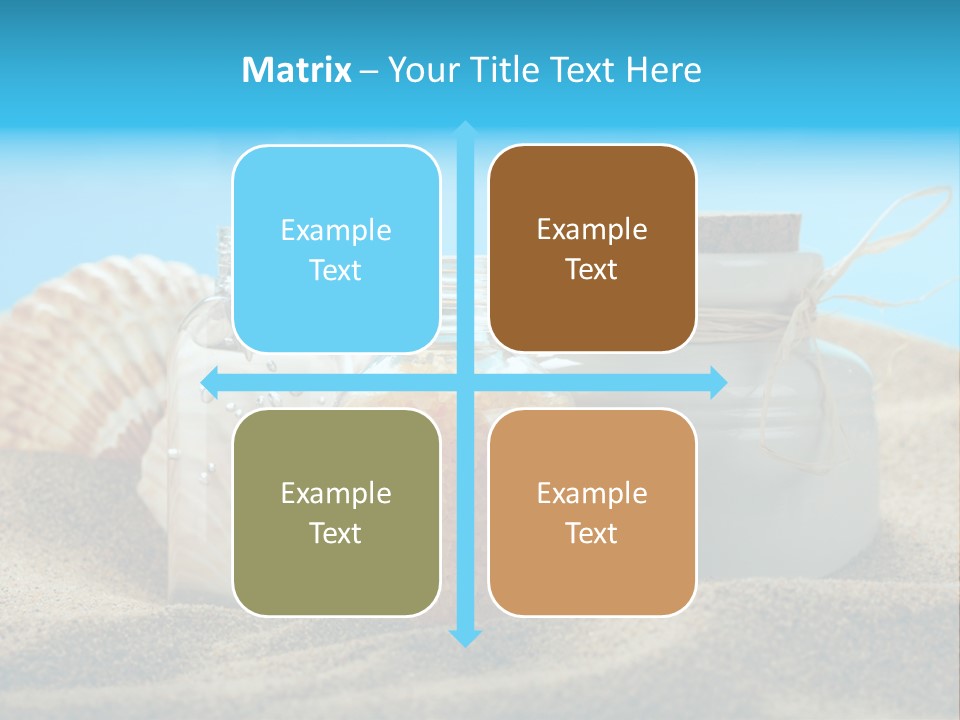 Matrix – Your Title Text Here

Example Text

Example Text

Example Text

Example Text